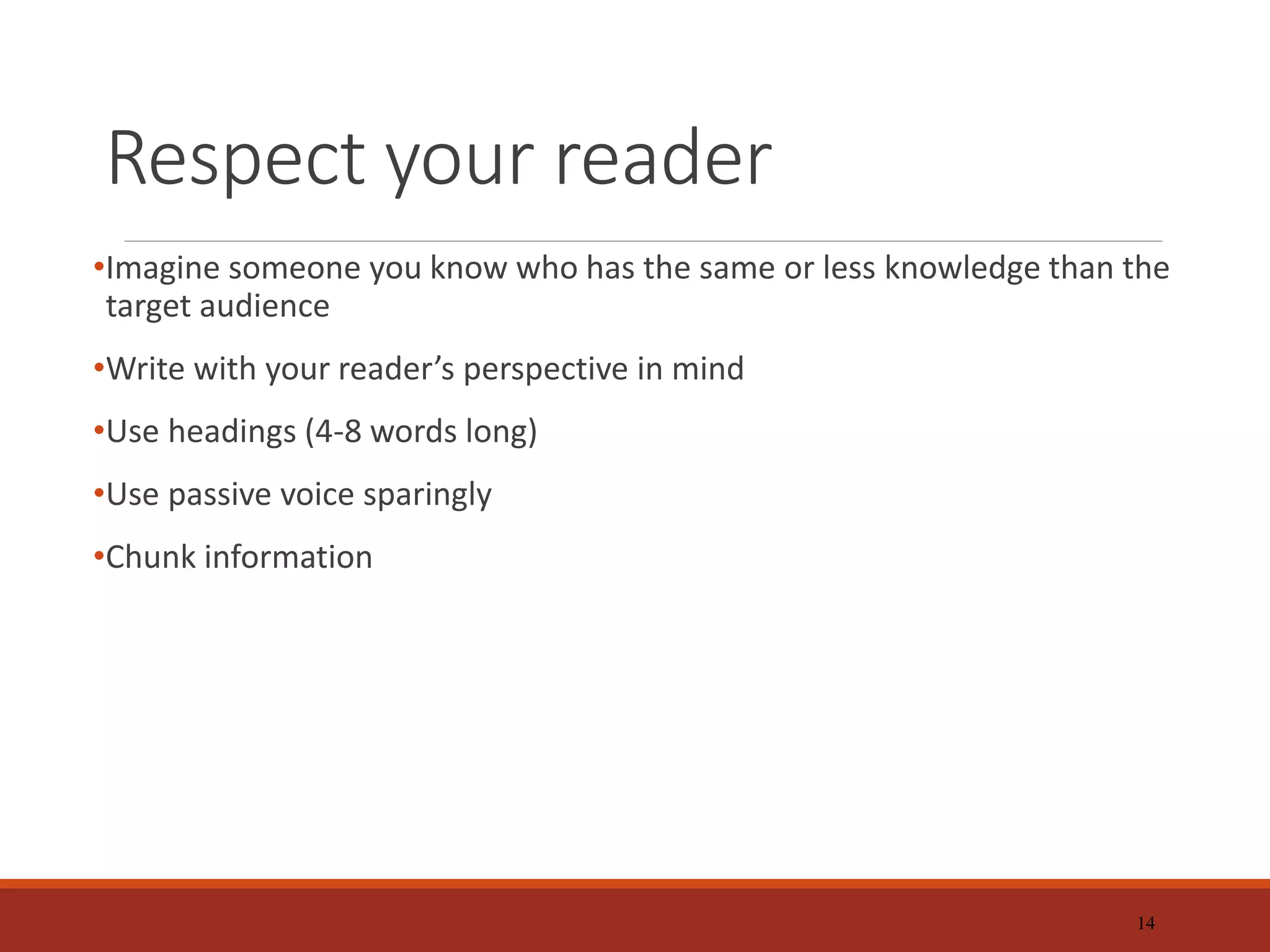 Respect your reader

•Imagine someone you know who has the same or less knowledge than the target audience

•Write with your reader’s perspective in mind

•Use headings (4-8 words long)

•Use passive voice sparingly

•Chunk information

14